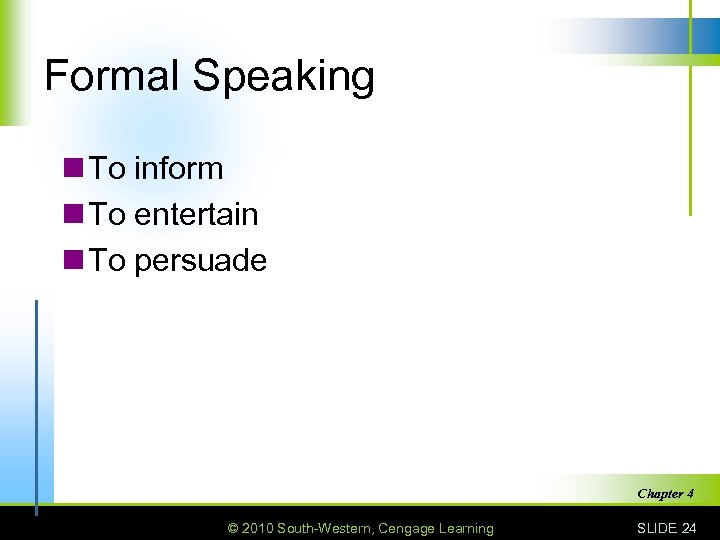 Formal Speaking

To inform
To entertain
To persuade

Chapter 4

© 2010 South-Western, Cengage Learning

SLIDE 24